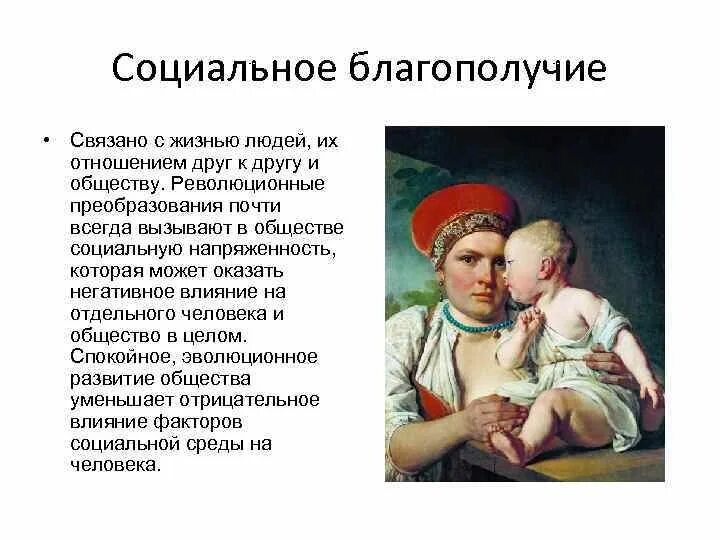 Социальное благополучие

• Связано с жизнью людей, их отношением друг к другу и обществу. Революционные преобразования почти всегда вызывают в обществе социальную напряженность, которая может оказать негативное влияние на отдельного человека и общество в целом. Спокойное, эволюционное развитие общества уменьшает отрицательное влияние факторов социальной среды на человека.